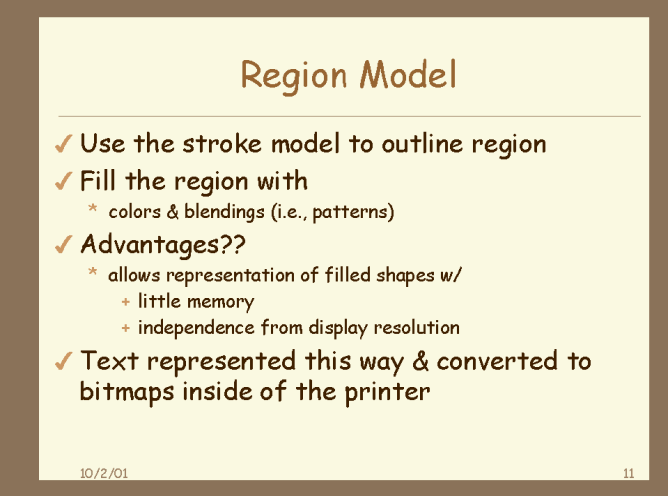 Region Model

✓ Use the stroke model to outline region

✓ Fill the region with
  * colors & blendings (i.e., patterns)

✓ Advantages??
  * allows representation of filled shapes w/
    + little memory
    + independence from display resolution

✓ Text represented this way & converted to bitmaps inside of the printer

10/2/01

11